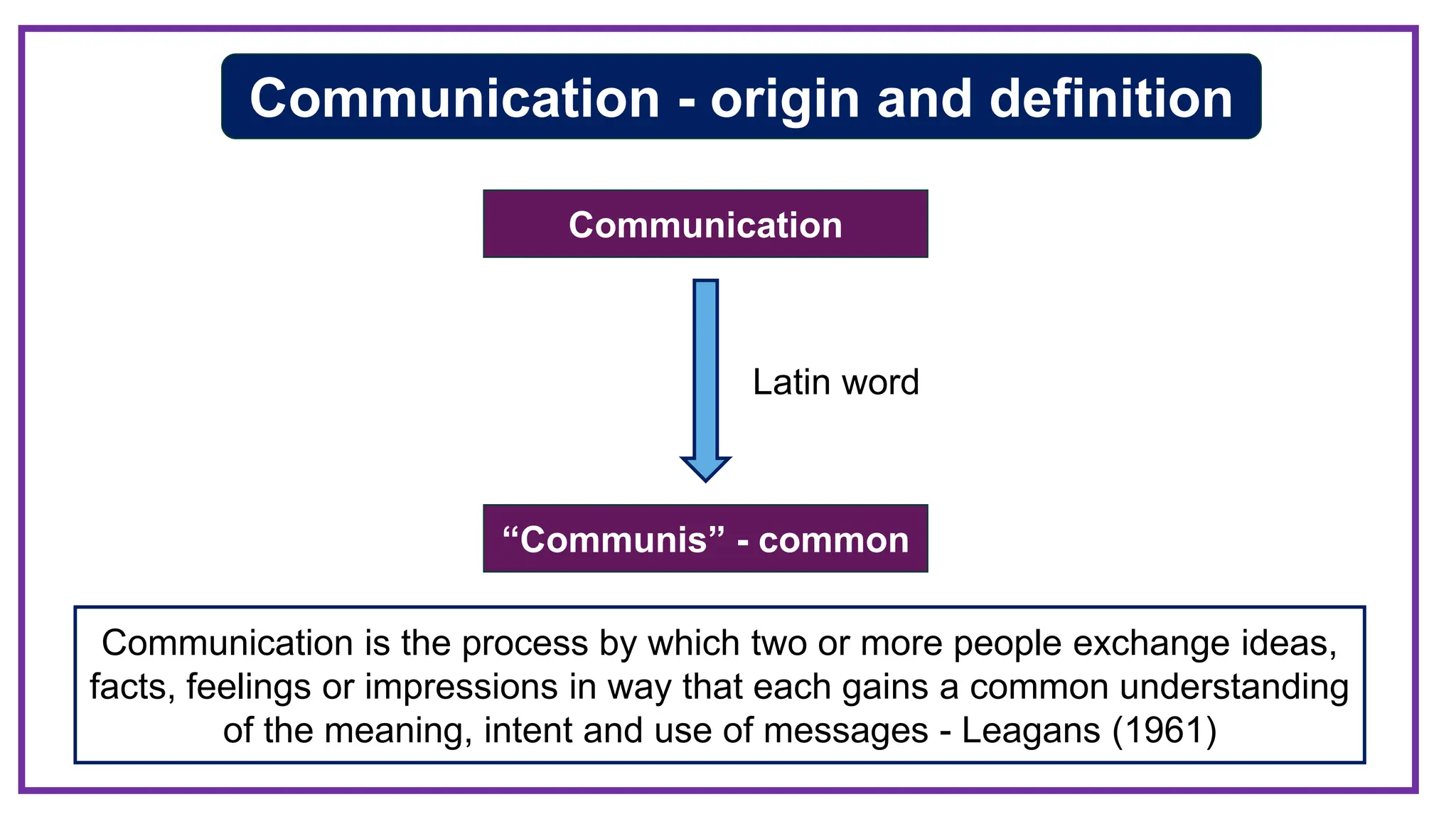 Communication - origin and definition

Communication

Latin word

“Communis” - common

Communication is the process by which two or more people exchange ideas, facts, feelings or impressions in way that each gains a common understanding of the meaning, intent and use of messages - Leagans (1961)